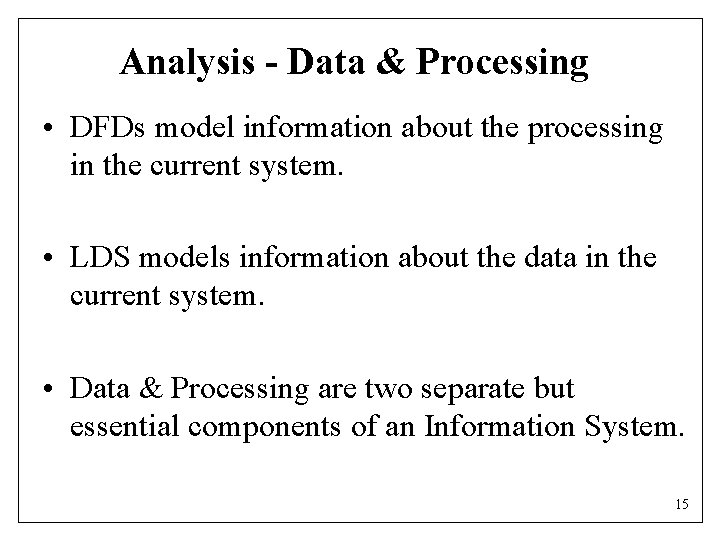 Analysis - Data & Processing

• DFDs model information about the processing in the current system.

• LDS models information about the data in the current system.

• Data & Processing are two separate but essential components of an Information System.

15